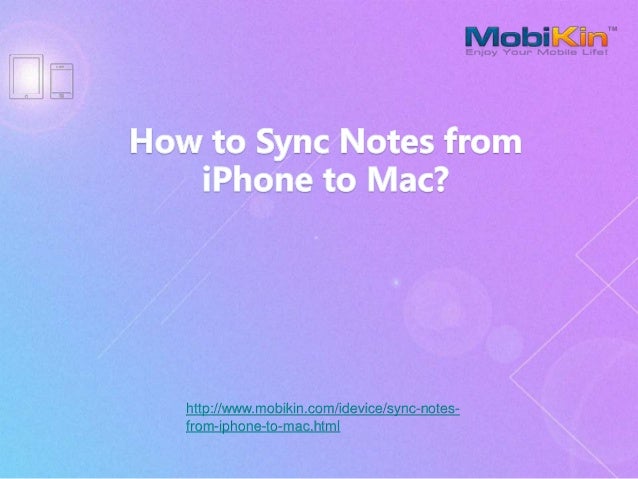 MobiKin™
Enjoy Your Mobile Life!

How to Sync Notes from iPhone to Mac?

http://www.mobikin.com/idevice/sync-notes-from-iphone-to-mac.html